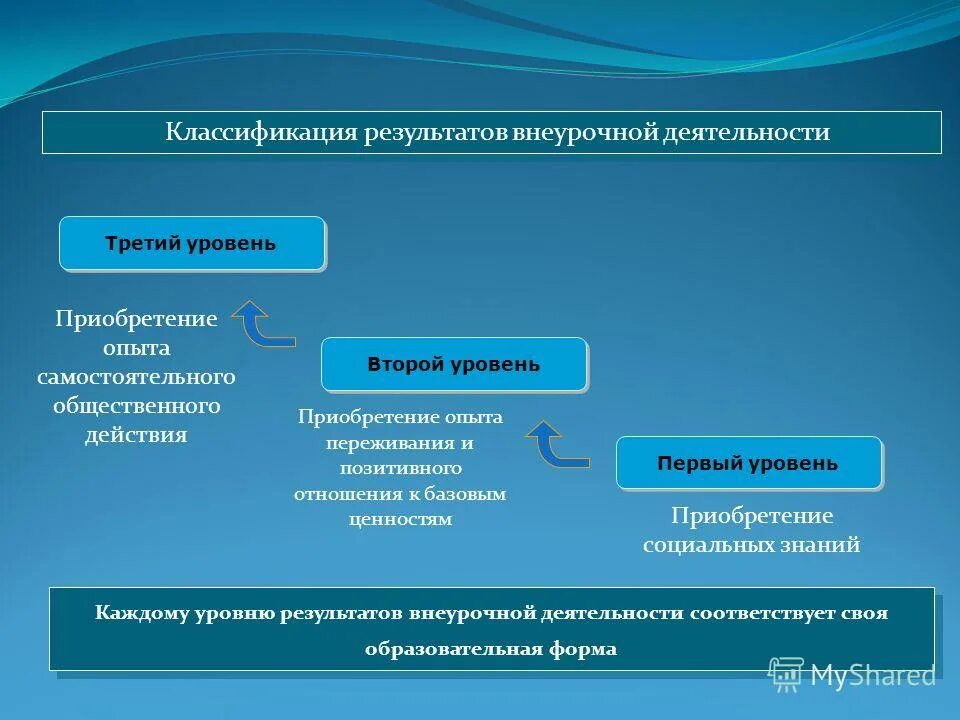 Классификация результатов внеурочной деятельности

Третий уровень

Приобретение опыта самостоятельного общественного действия

Второй уровень

Приобретение опыта переживания и позитивного отношения к базовым ценностям

Первый уровень

Приобретение социальных знаний

Каждому уровню результатов внеурочной деятельности соответствует своя образовательная форма

MyShared